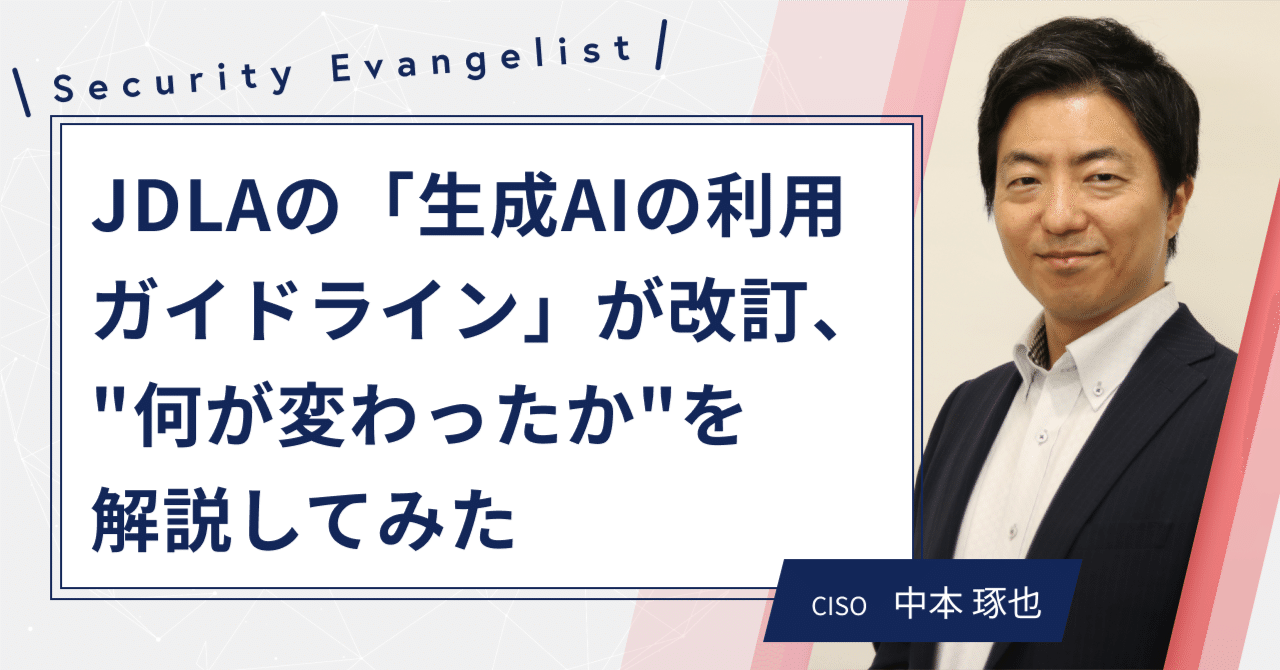 \ Security Evangelist /

JDLAの「生成AIの利用ガイドライン」が改訂、"何が変わったか"を解説してみた

CISO 中本 琢也